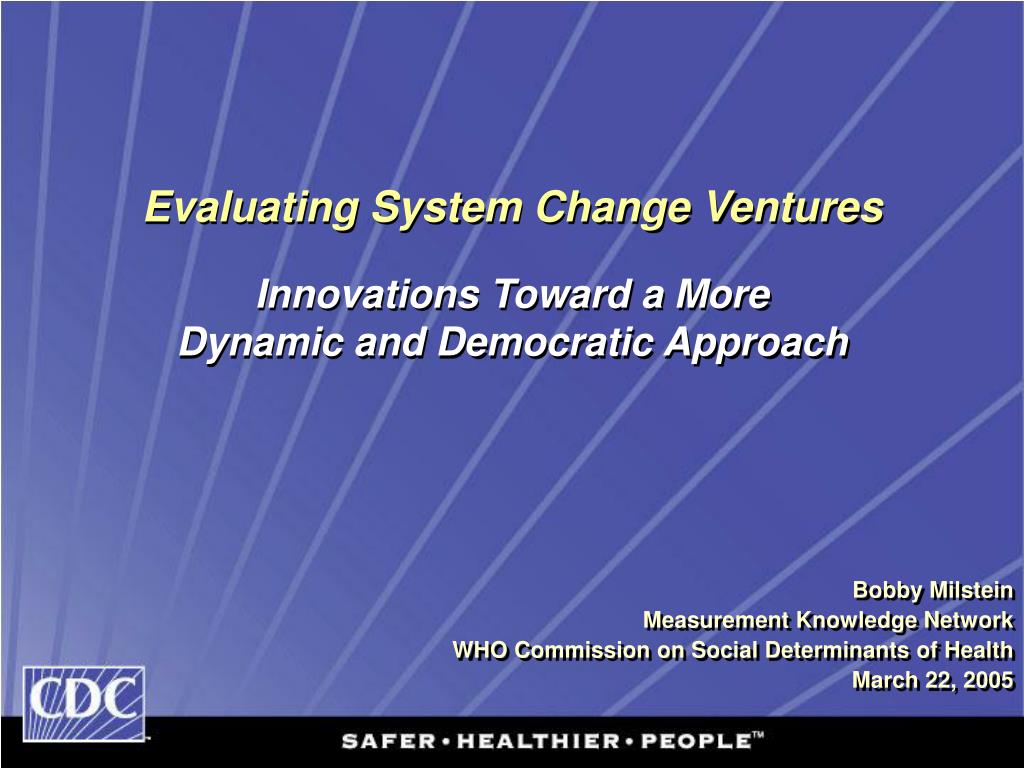 Evaluating System Change Ventures

Innovations Toward a More
Dynamic and Democratic Approach

Bobby Milstein
Measurement Knowledge Network
WHO Commission on Social Determinants of Health
March 22, 2005

CDC

SAFER • HEALTHIER • PEOPLE™